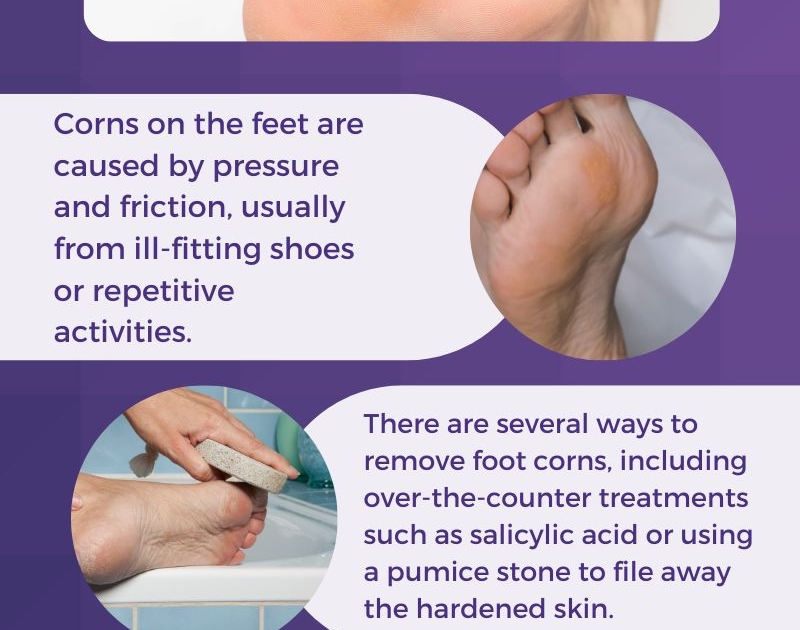 Corns on the feet are caused by pressure and friction, usually from ill-fitting shoes or repetitive activities.

There are several ways to remove foot corns, including over-the-counter treatments such as salicylic acid or using a pumice stone to file away the hardened skin.